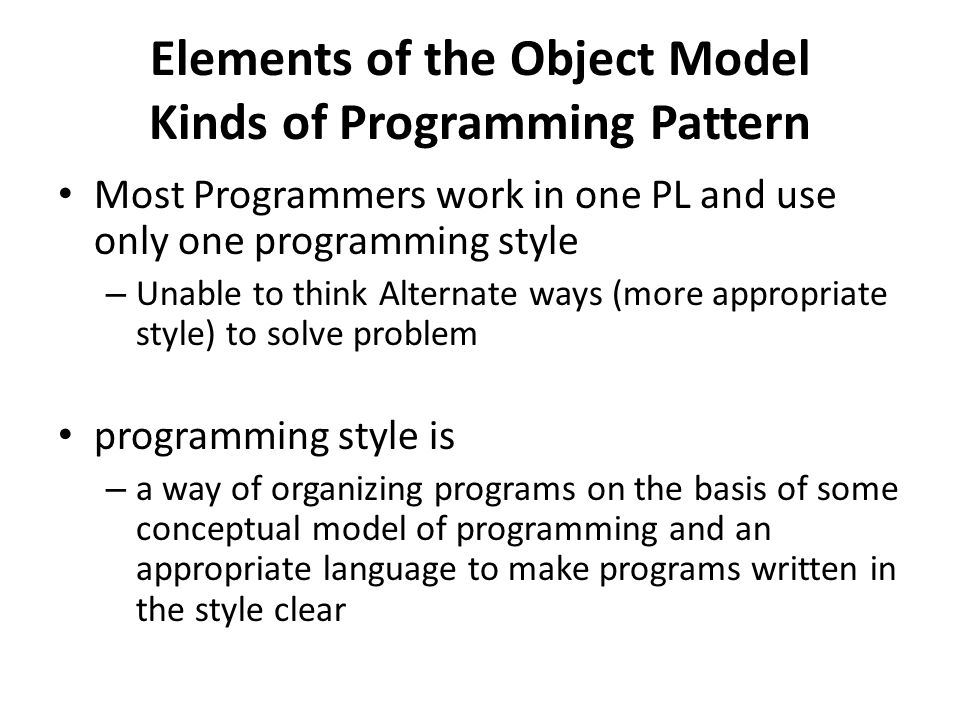 Elements of the Object Model
Kinds of Programming Pattern

• Most Programmers work in one PL and use only one programming style
– Unable to think Alternate ways (more appropriate style) to solve problem

• programming style is
– a way of organizing programs on the basis of some conceptual model of programming and an appropriate language to make programs written in the style clear